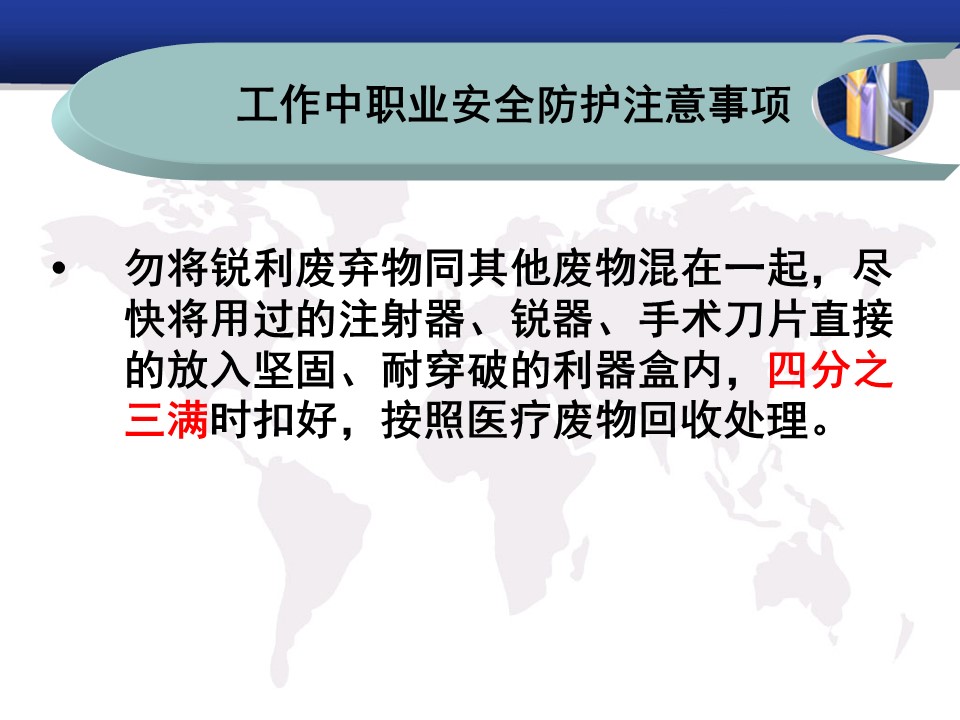 工作中职业安全防护注意事项

• 勿将锐利废弃物同其他废物混在一起，尽快将用过的注射器、锐器、手术刀片直接的放入坚固、耐穿破的利器盒内，四分之三满时扣好，按照医疗废物回收处理。